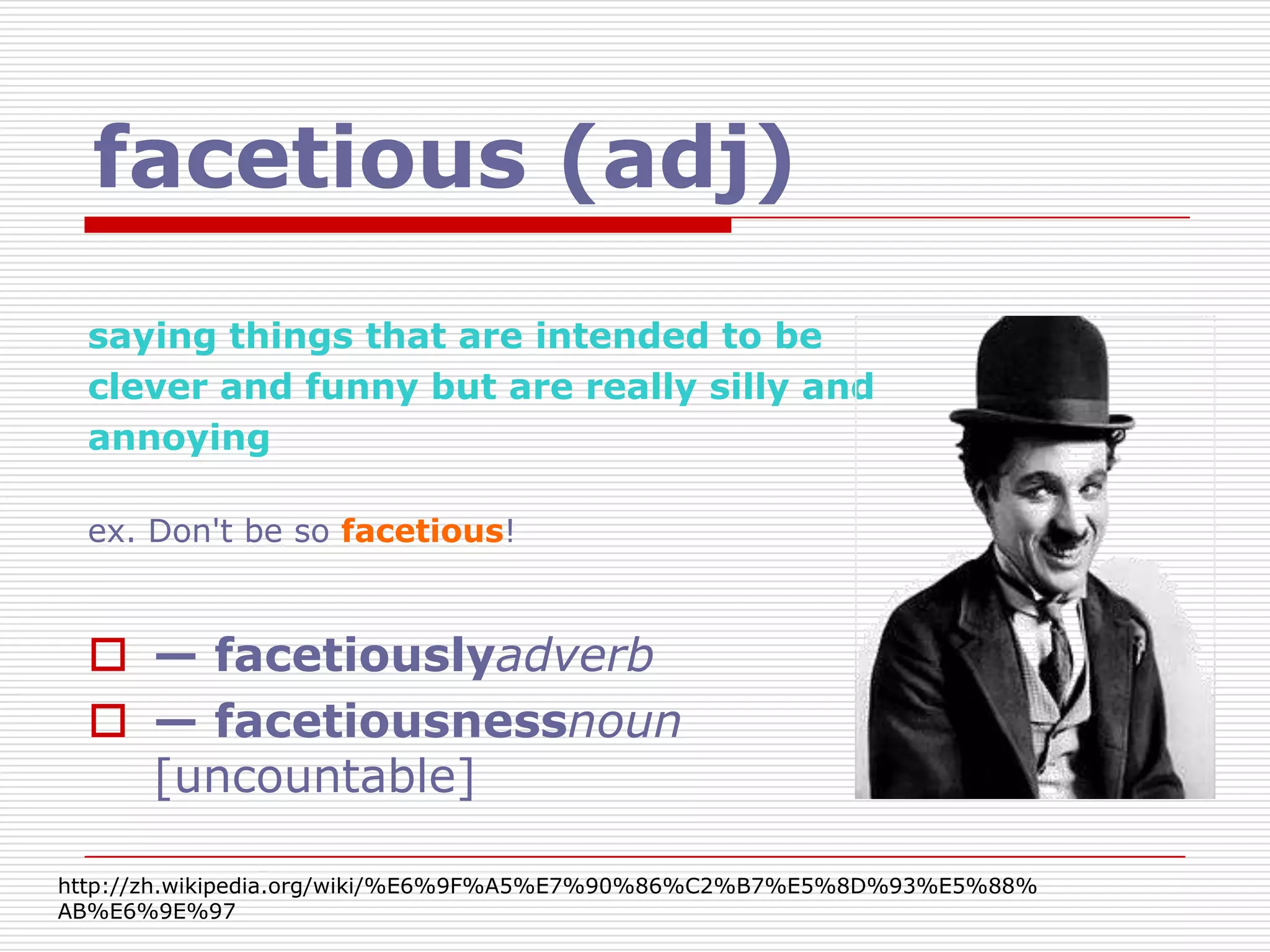 facetious (adj)

saying things that are intended to be clever and funny but are really silly and annoying

ex. Don't be so facetious!

— facetiouslyadverb
— facetiousnessnoun [uncountable]

http://zh.wikipedia.org/wiki/%E6%9F%A5%E7%90%86%C2%B7%E5%8D%93%E5%88%AB%E6%9E%97